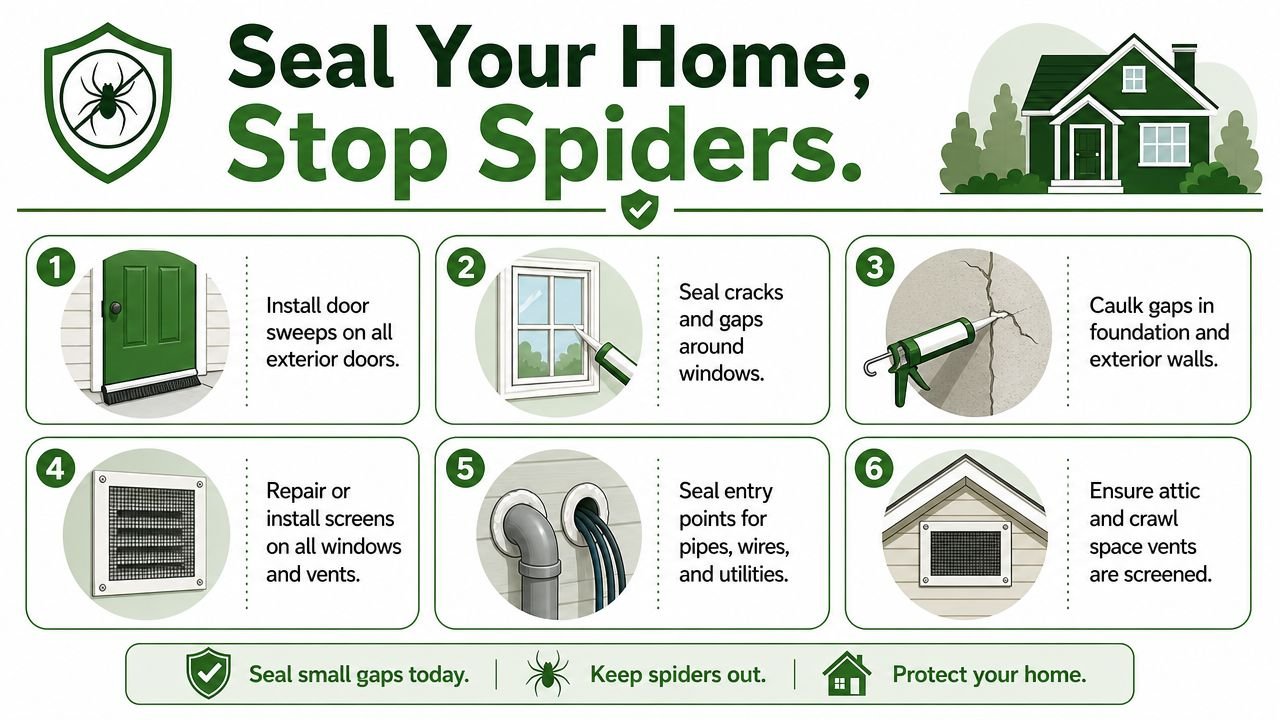 Seal Your Home, Stop Spiders.

1
Install door sweeps on all exterior doors.

2
Seal cracks and gaps around windows.

3
Caulk gaps in foundation and exterior walls.

4
Repair or install screens on all windows and vents.

5
Seal entry points for pipes, wires, and utilities.

6
Ensure attic and crawl space vents are screened.

Seal small gaps today. | Keep spiders out. | Protect your home.